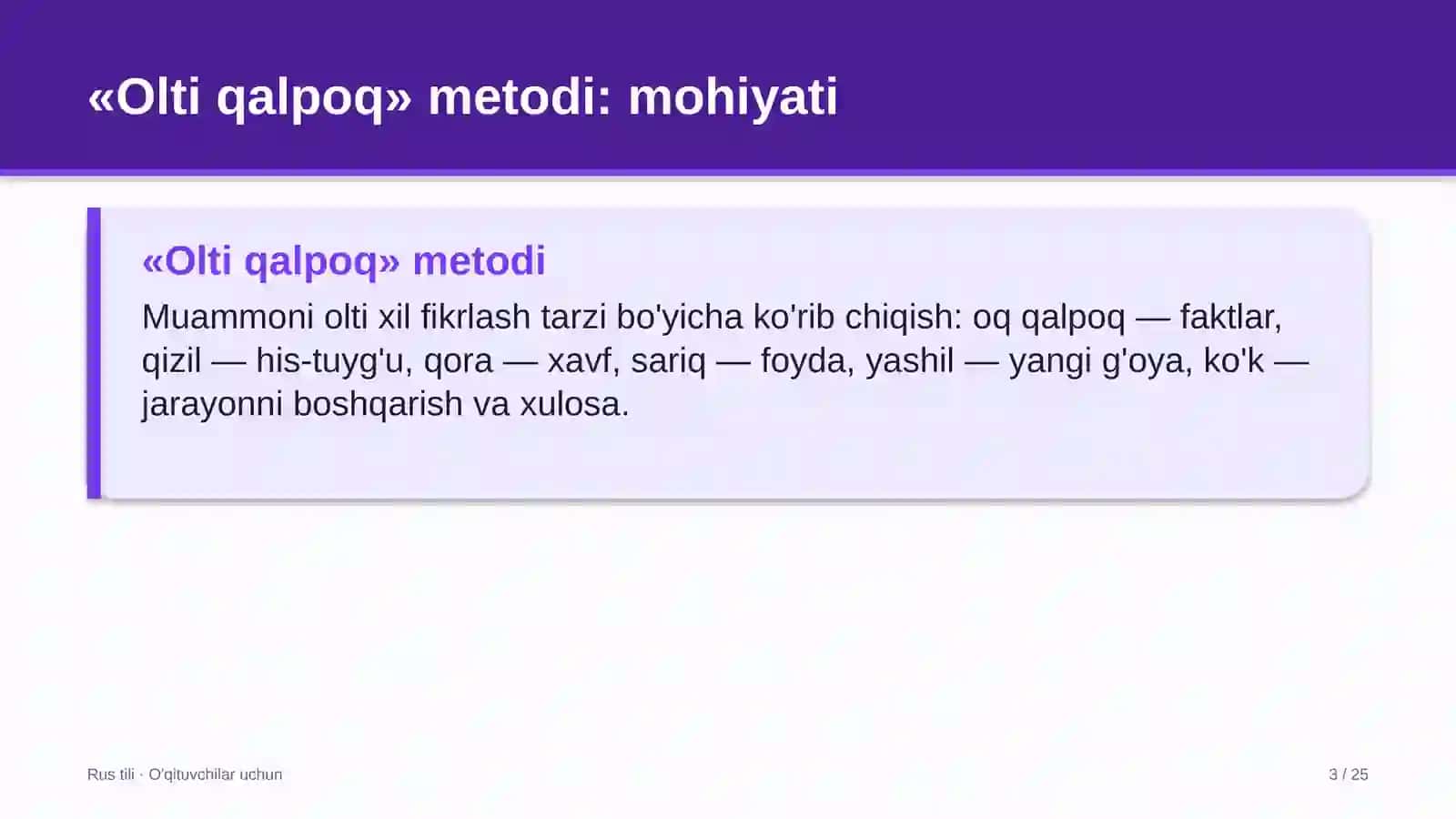 «Olti qalpoq» metodi: mohiyati

«Olti qalpoq» metodi

Muammoni olti xil fikrlash tarzi bo'yicha ko'rib chiqish: oq qalpoq — faktlar, qizil — his-tuyg'u, qora — xavf, sariq — foyda, yashil — yangi g'oya, ko'k — jarayonni boshqarish va xulosa.

Rus tili · O'qituvchilar uchun

3 / 25